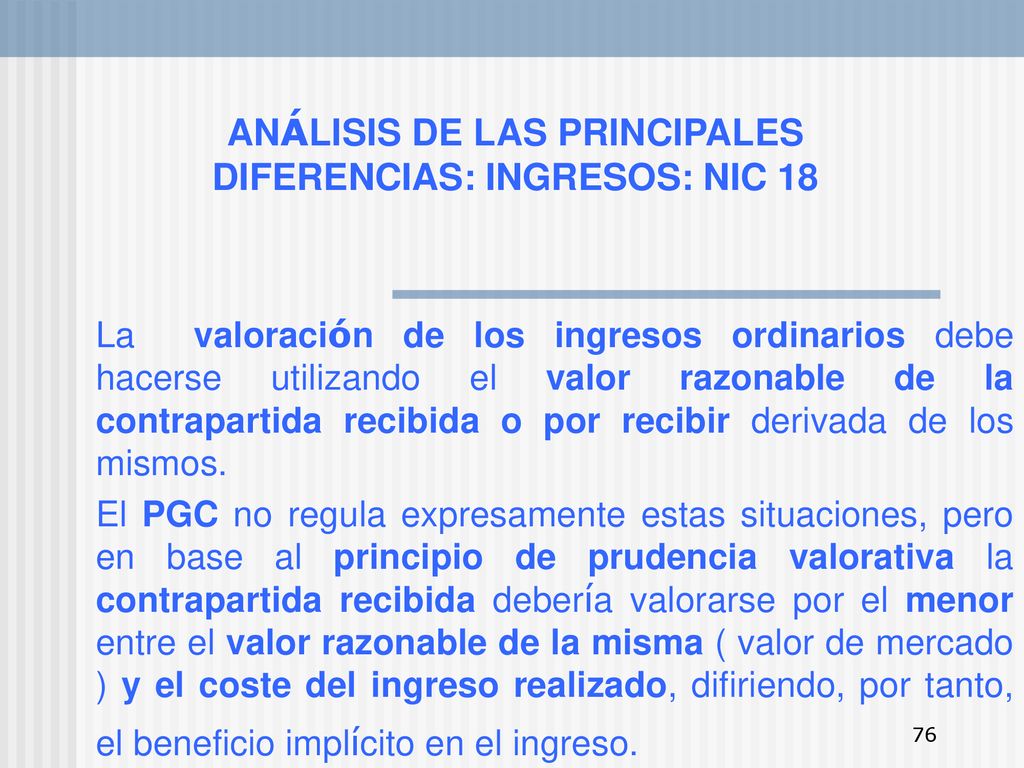 ANÁLISIS DE LAS PRINCIPALES DIFERENCIAS: INGRESOS: NIC 18

La valoración de los ingresos ordinarios debe hacerse utilizando el valor razonable de la contrapartida recibida o por recibir derivada de los mismos.

El PGC no regula expresamente estas situaciones, pero en base al principio de prudencia valorativa la contrapartida recibida debería valorarse por el menor entre el valor razonable de la misma ( valor de mercado ) y el coste del ingreso realizado, difiriendo, por tanto, el beneficio implícito en el ingreso.

76